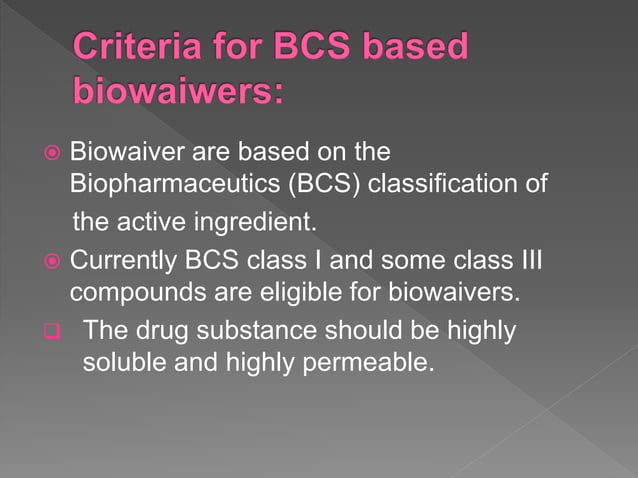 Criteria for BCS based biowaiwers:

Biowaiver are based on the Biopharmaceutics (BCS) classification of the active ingredient.

Currently BCS class I and some class III compounds are eligible for biowaivers.

The drug substance should be highly soluble and highly permeable.